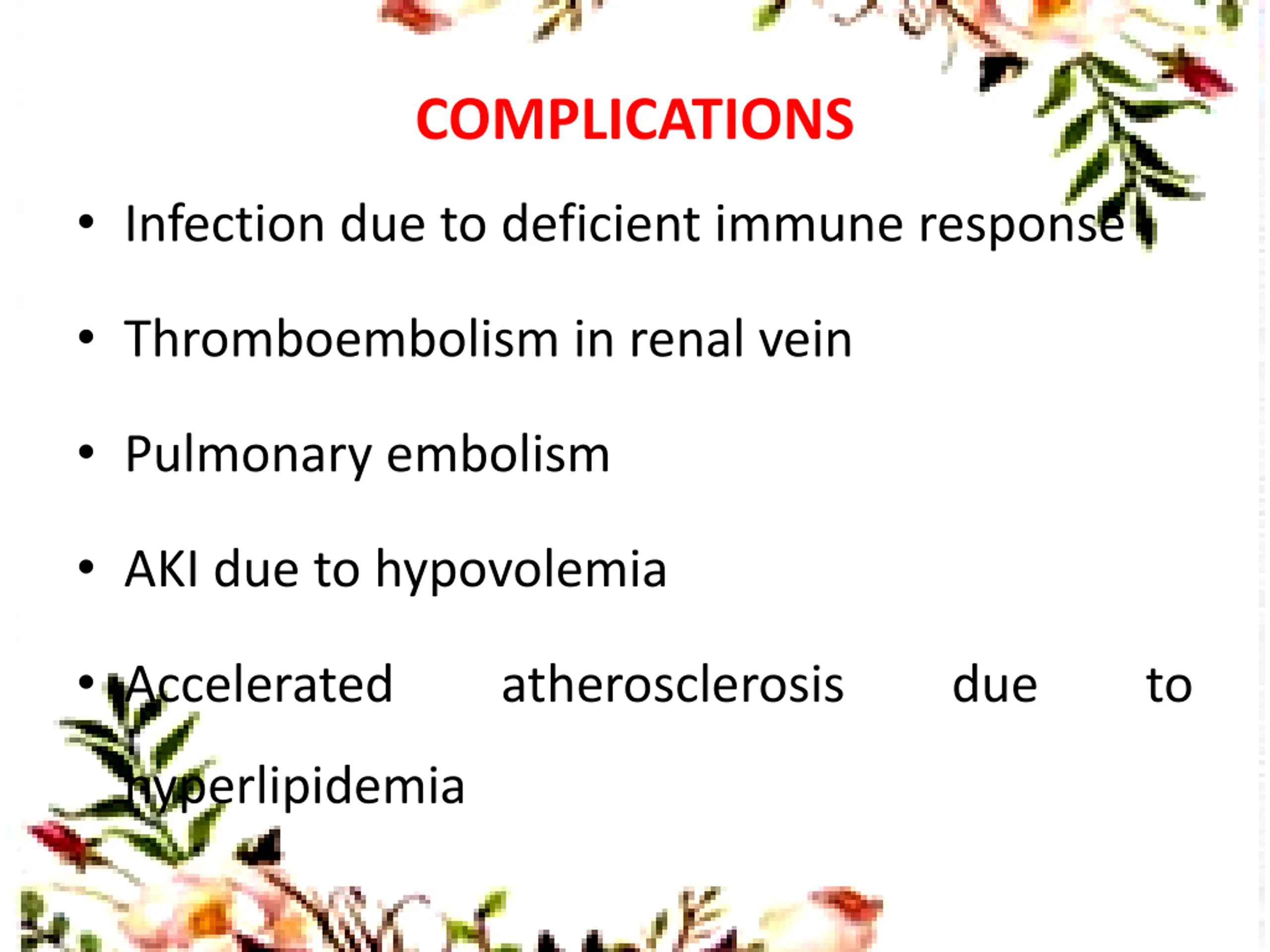 COMPLICATIONS

• Infection due to deficient immune response

• Thromboembolism in renal vein

• Pulmonary embolism

• AKI due to hypovolemia

• Accelerated atherosclerosis due to hyperlipidemia